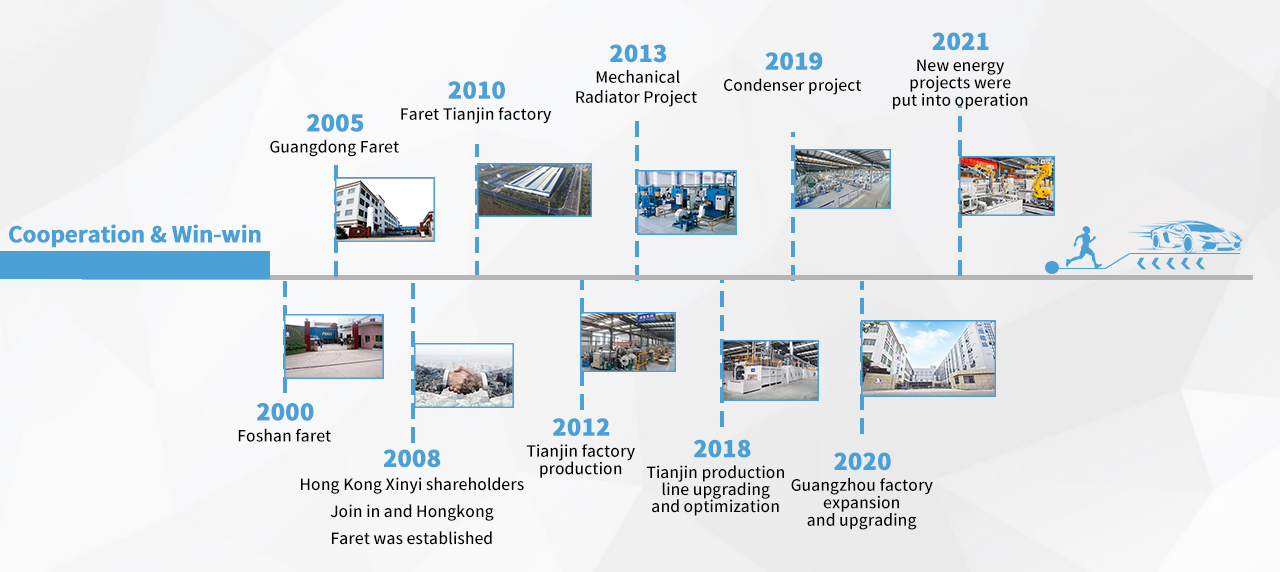 Cooperation & Win-win

2005
Guangdong Faret

2010
Faret Tianjin factory

2013
Mechanical Radiator Project

2019
Condenser project

2021
New energy projects were put into operation

2000
Foshan faret

2008
Hong Kong Xinyi shareholders Join in and Hongkong Faret was established

2012
Tianjin factory production

2018
Tianjin production line upgrading and optimization

2020
Guangzhou factory expansion and upgrading